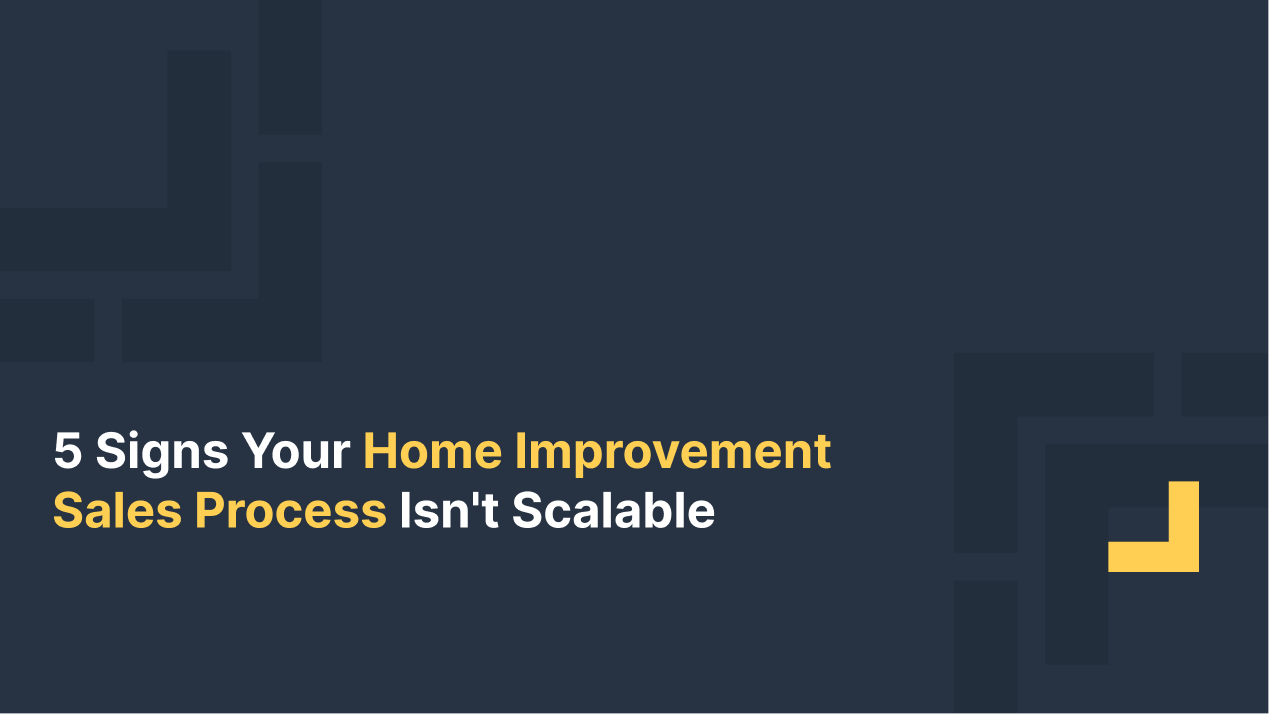 5 Signs Your Home Improvement Sales Process Isn't Scalable